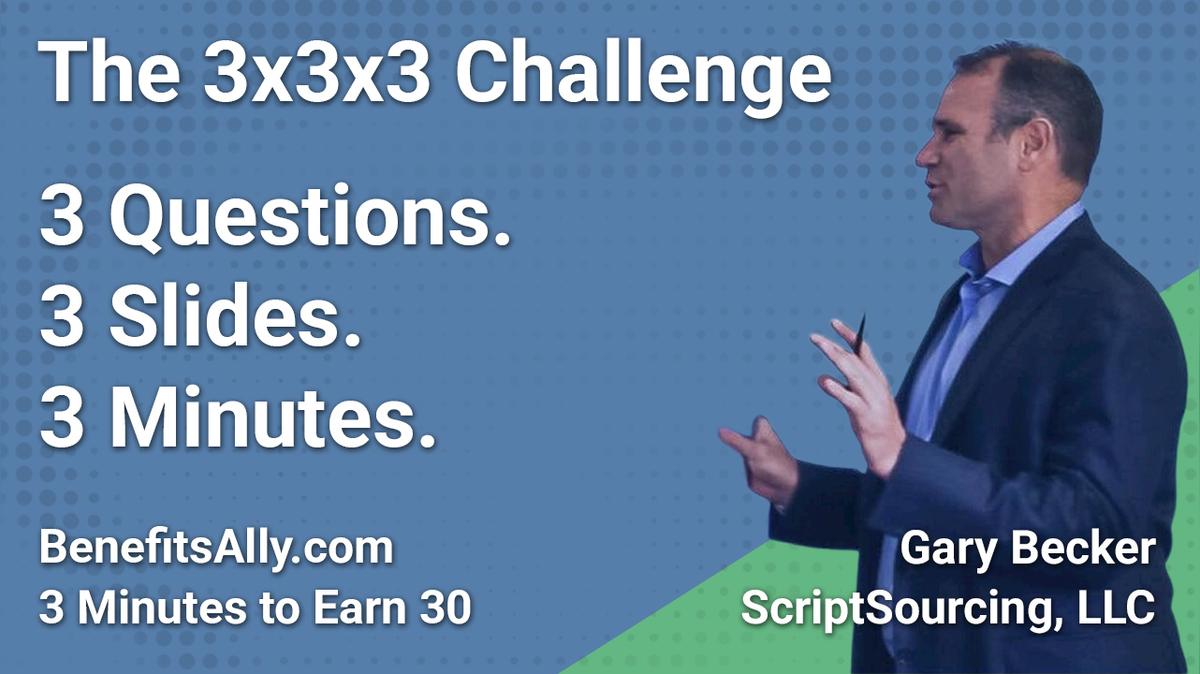 The 3x3x3 Challenge

3 Questions.
3 Slides.
3 Minutes.

BenefitsAlly.com
3 Minutes to Earn 30

Gary Becker
ScriptSourcing, LLC